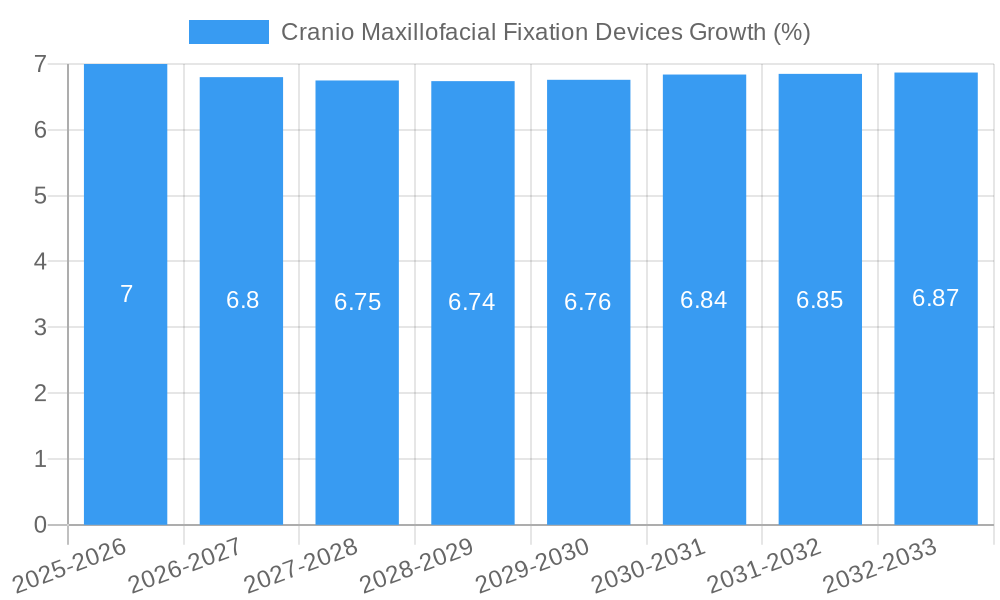 Cranio Maxillofacial Fixation Devices Growth (%)

7
6
5
4
3
2
1
0

7
6.8
6.75
6.74
6.76
6.84
6.85
6.87

2025-2026
2026-2027
2027-2028
2028-2029
2029-2030
2030-2031
2031-2032
2032-2033